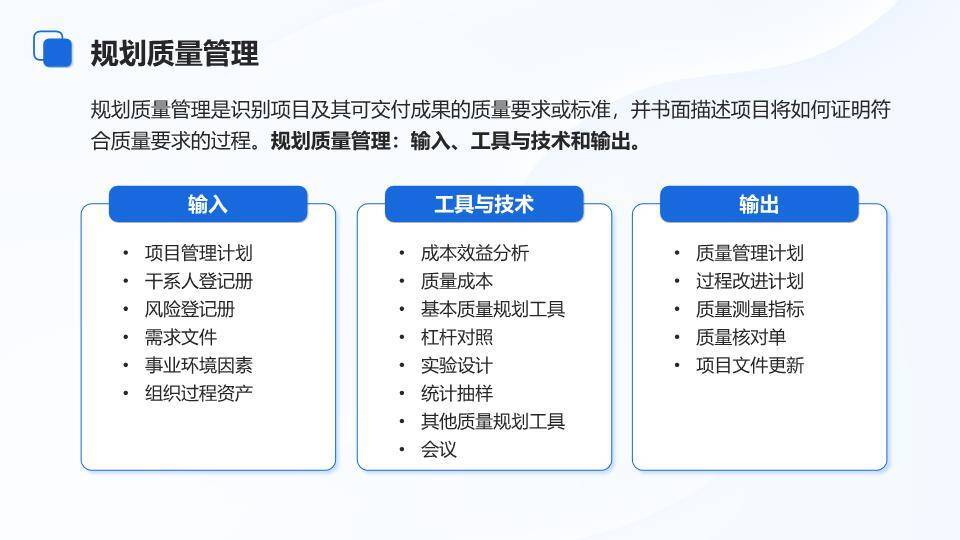 规划质量管理

规划质量管理是识别项目及其可交付成果的质量要求或标准，并书面描述项目将如何证明符合质量要求的过程。**规划质量管理：输入、工具与技术和输出。**

输入

• 项目管理计划
• 干系人登记册
• 风险登记册
• 需求文件
• 事业环境因素
• 组织过程资产

工具与技术

• 成本效益分析
• 质量成本
• 基本质量规划工具
• 杠杆对照
• 实验设计
• 统计抽样
• 其他质量规划工具
• 会议

输出

• 质量管理计划
• 过程改进计划
• 质量测量指标
• 质量核对单
• 项目文件更新